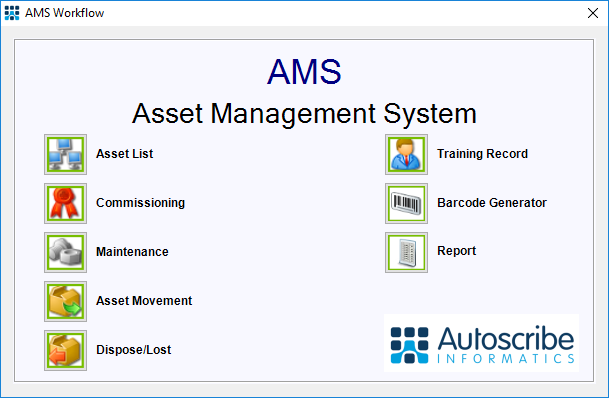 AMS Workflow

AMS

Asset Management System

Asset List

Commissioning

Maintenance

Asset Movement

Dispose/Lost

Training Record

Barcode Generator

Report

Autoscribe
INFORMATICS